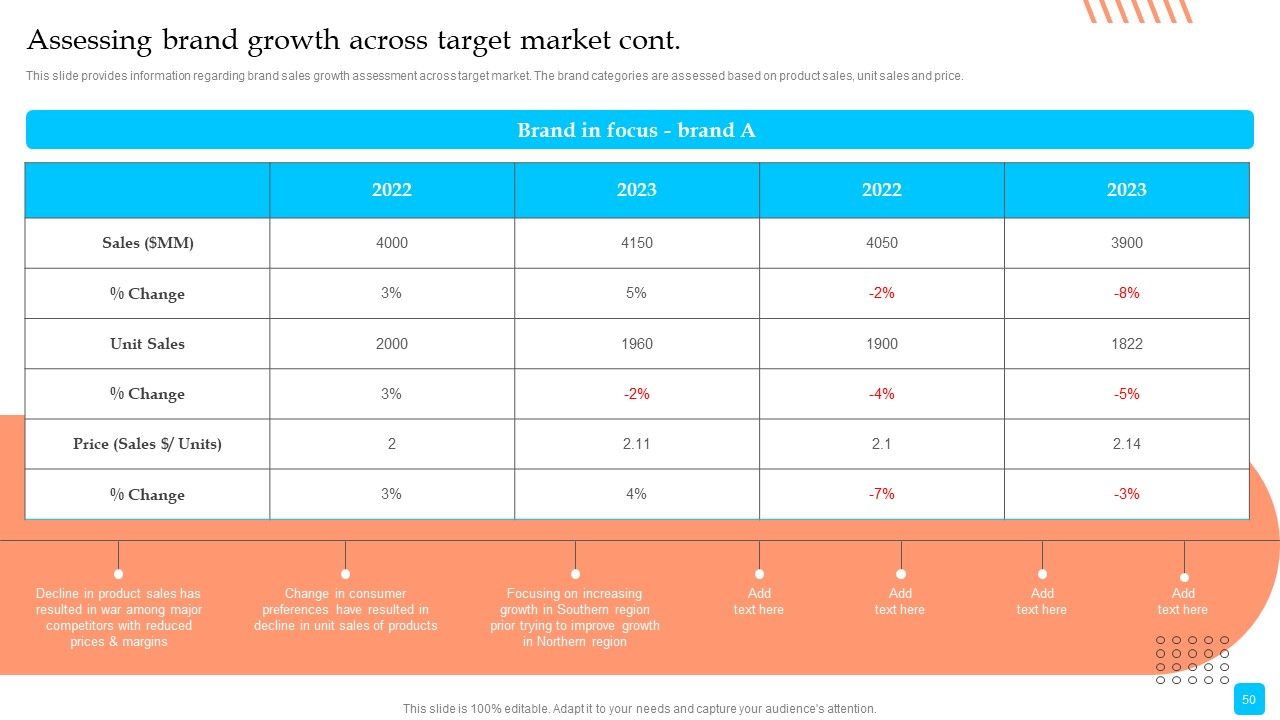 Assessing brand growth across target market cont.

This slide provides information regarding brand sales growth assessment across target market. The brand categories are assessed based on product sales, unit sales and price.

Brand in focus - brand A

| | 2022 | 2023 | 2022 | 2023 |
|---|---|---|---|---|
| Sales ($MM) | 4000 | 4150 | 4050 | 3900 |
| % Change | 3% | 5% | -2% | -8% |
| Unit Sales | 2000 | 1960 | 1900 | 1822 |
| % Change | 3% | -2% | -4% | -5% |
| Price (Sales $/ Units) | 2 | 2.11 | 2.1 | 2.14 |
| % Change | 3% | 4% | -7% | -3% |

Decline in product sales has resulted in war among major competitors with reduced prices & margins

Change in consumer preferences have resulted in decline in unit sales of products

Focusing on increasing growth in Southern region prior trying to improve growth in Northern region

Add text here

Add text here

Add text here

Add text here

This slide is 100% editable. Adapt it to your needs and capture your audience's attention.

50